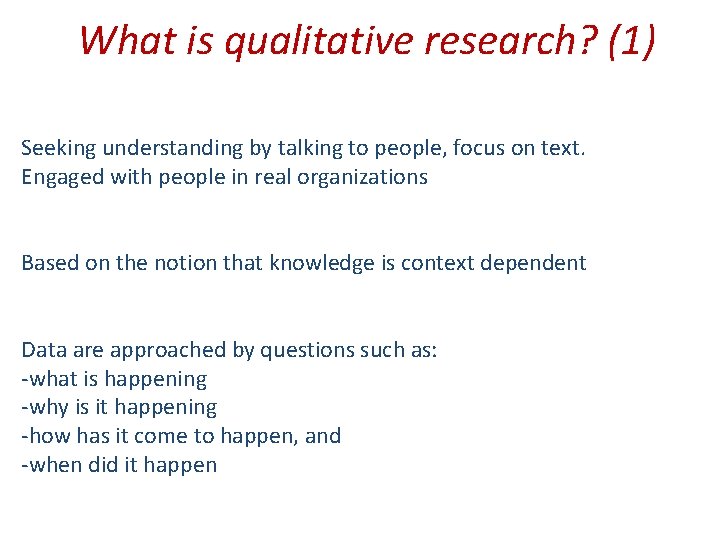 What is qualitative research? (1)

Seeking understanding by talking to people, focus on text.
Engaged with people in real organizations

Based on the notion that knowledge is context dependent

Data are approached by questions such as:
-what is happening
-why is it happening
-how has it come to happen, and
-when did it happen